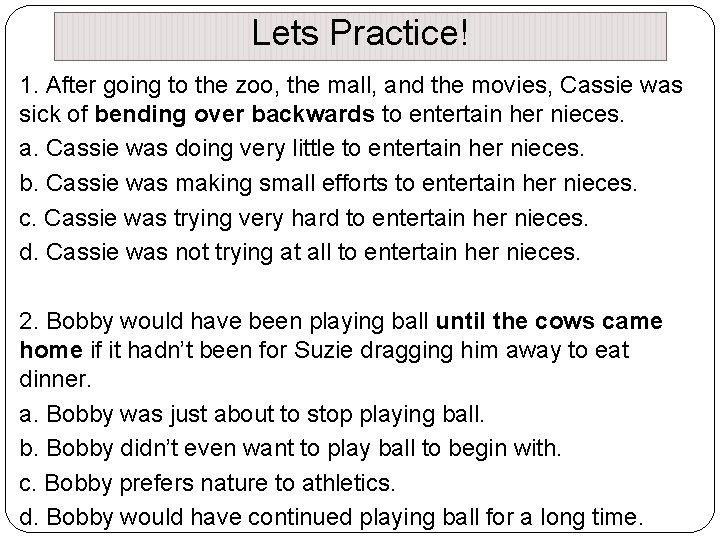 Lets Practice!

1. After going to the zoo, the mall, and the movies, Cassie was sick of bending over backwards to entertain her nieces.

a. Cassie was doing very little to entertain her nieces.

b. Cassie was making small efforts to entertain her nieces.

c. Cassie was trying very hard to entertain her nieces.

d. Cassie was not trying at all to entertain her nieces.

2. Bobby would have been playing ball until the cows came home if it hadn't been for Suzie dragging him away to eat dinner.

a. Bobby was just about to stop playing ball.

b. Bobby didn't even want to play ball to begin with.

c. Bobby prefers nature to athletics.

d. Bobby would have continued playing ball for a long time.